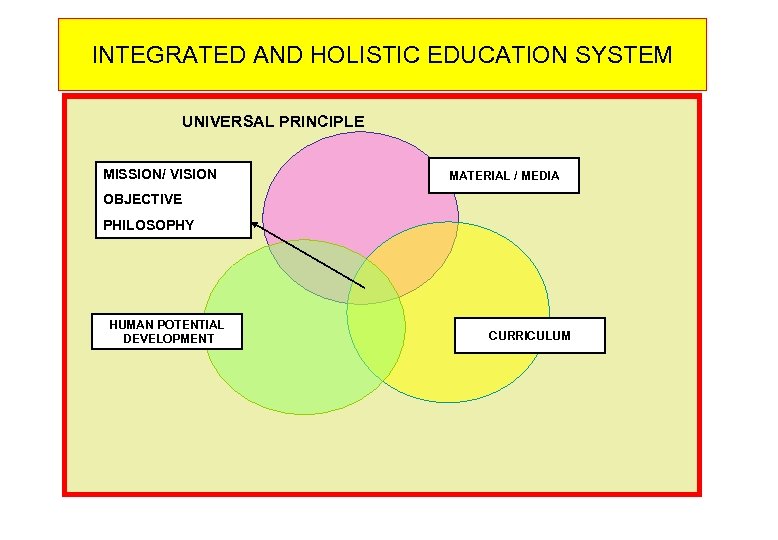 INTEGRATED AND HOLISTIC EDUCATION SYSTEM

UNIVERSAL PRINCIPLE

MISSION/ VISION
OBJECTIVE
PHILOSOPHY

MATERIAL / MEDIA

HUMAN POTENTIAL DEVELOPMENT

CURRICULUM